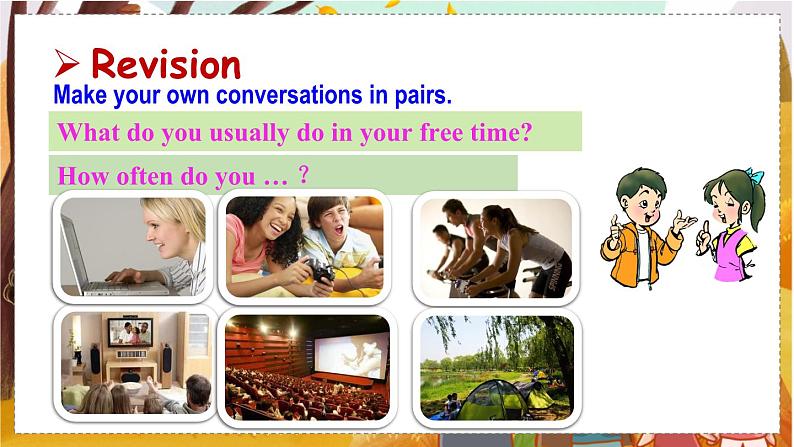 ➢ Revision
Make your own conversations in pairs.

What do you usually do in your free time?

How often do you … ?

SPINNING